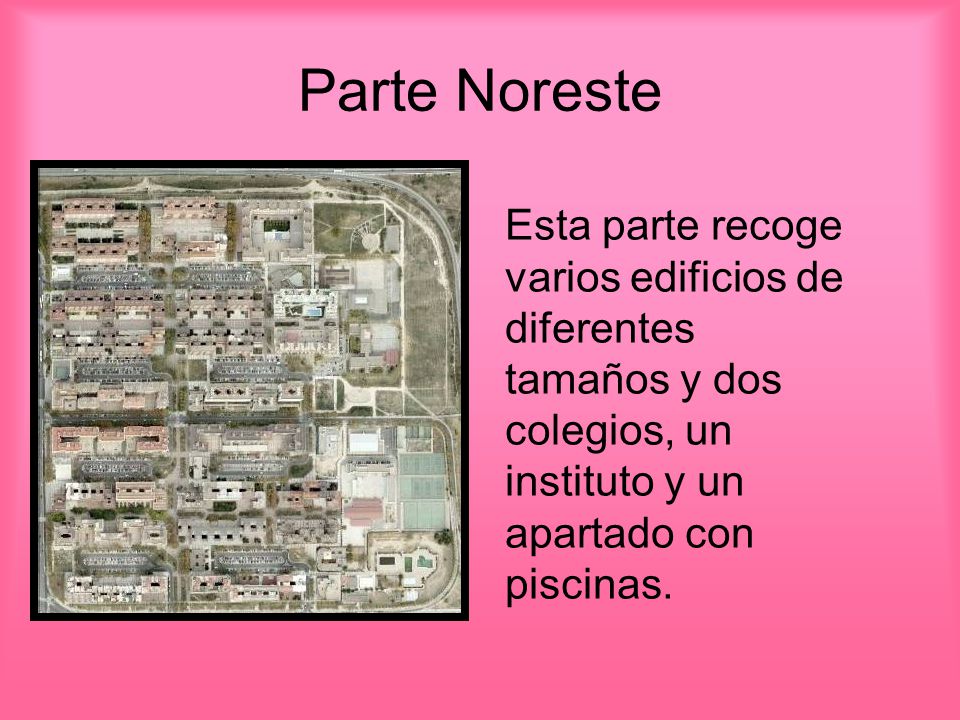 Parte Noreste

Esta parte recoge varios edificios de diferentes tamaños y dos colegios, un instituto y un apartado con piscinas.